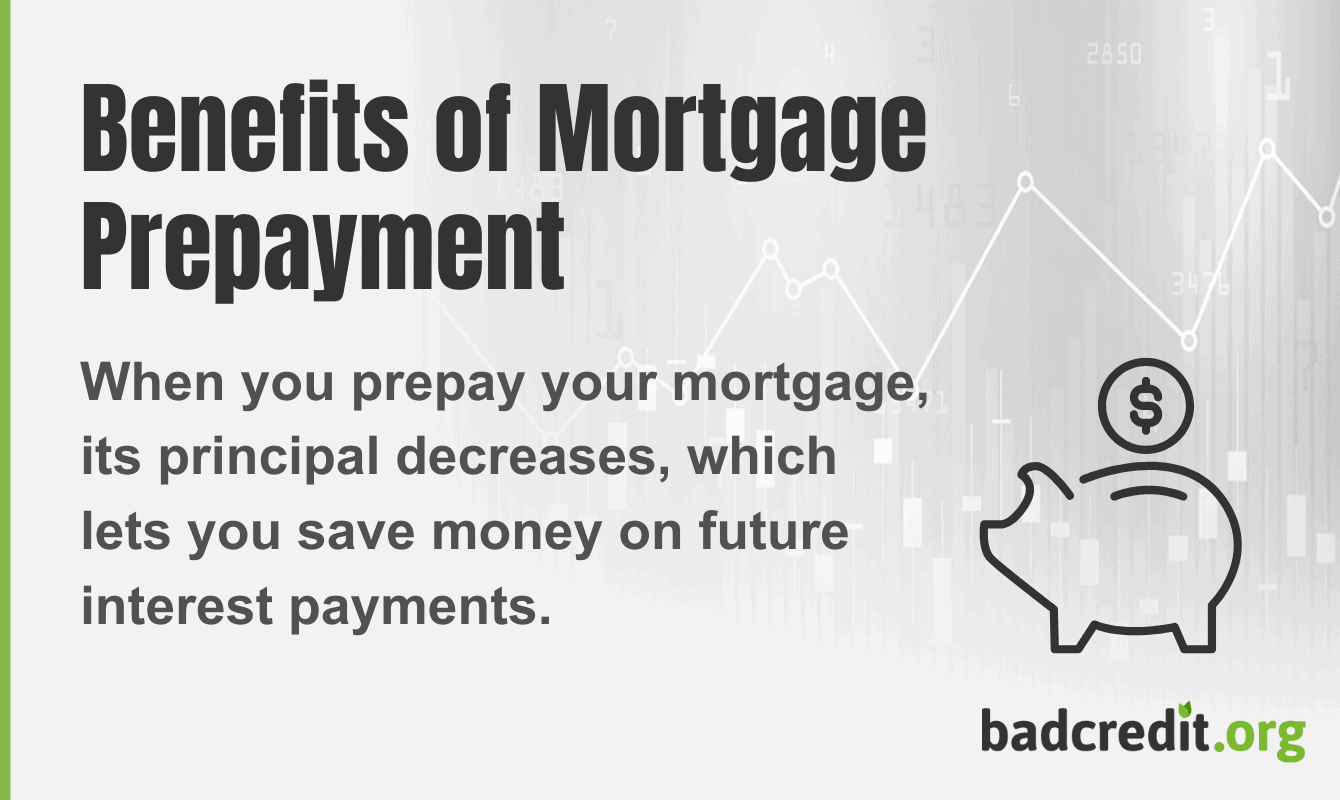 Benefits of Mortgage Prepayment

When you prepay your mortgage, its principal decreases, which lets you save money on future interest payments.

$

badcredit.org